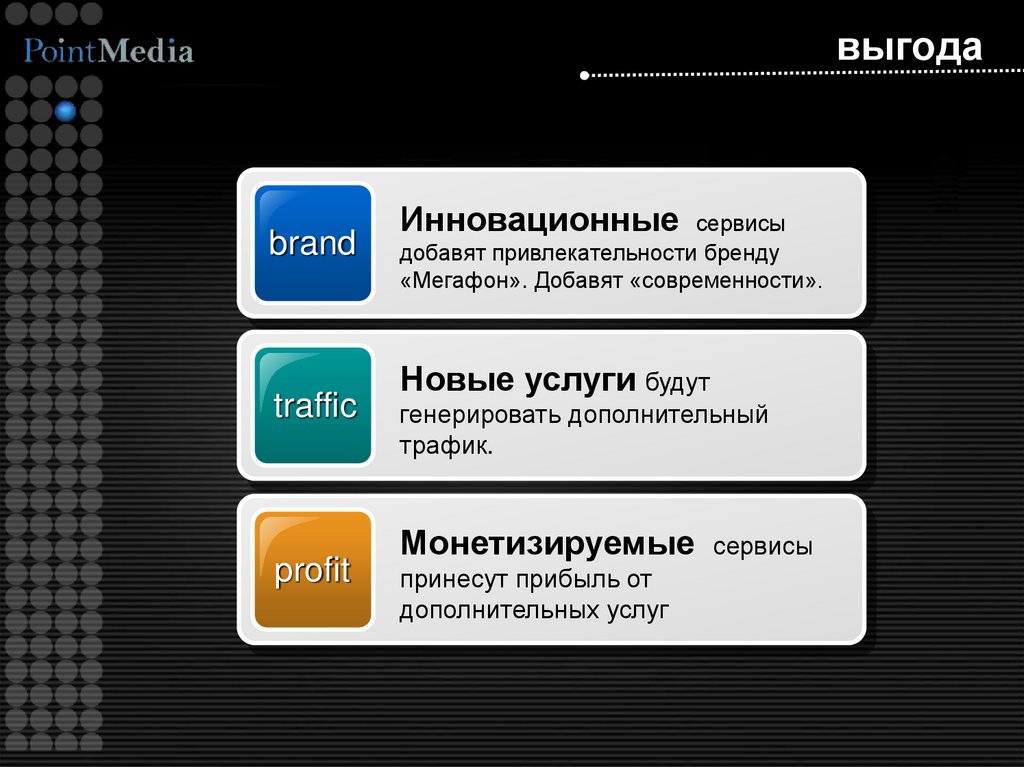 PointMedia

выгода

brand

Инновационные сервисы добавят привлекательности бренду «Мегафон». Добавят «современности».

traffic

Новые услуги будут генерировать дополнительный трафик.

profit

Монетизируемые сервисы принесут прибыль от дополнительных услуг